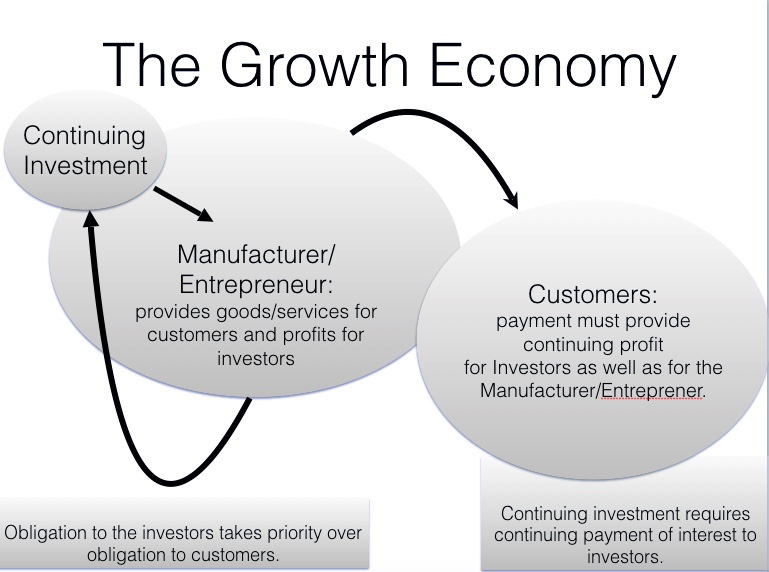 The Growth Economy

Continuing Investment

Manufacturer/ Entrepreneur:
provides goods/services for customers and profits for investors

Customers:
payment must provide continuing profit for Investors as well as for the Manufacturer/Entreprener.

Obligation to the investors takes priority over obligation to customers.

Continuing investment requires continuing payment of interest to investors.